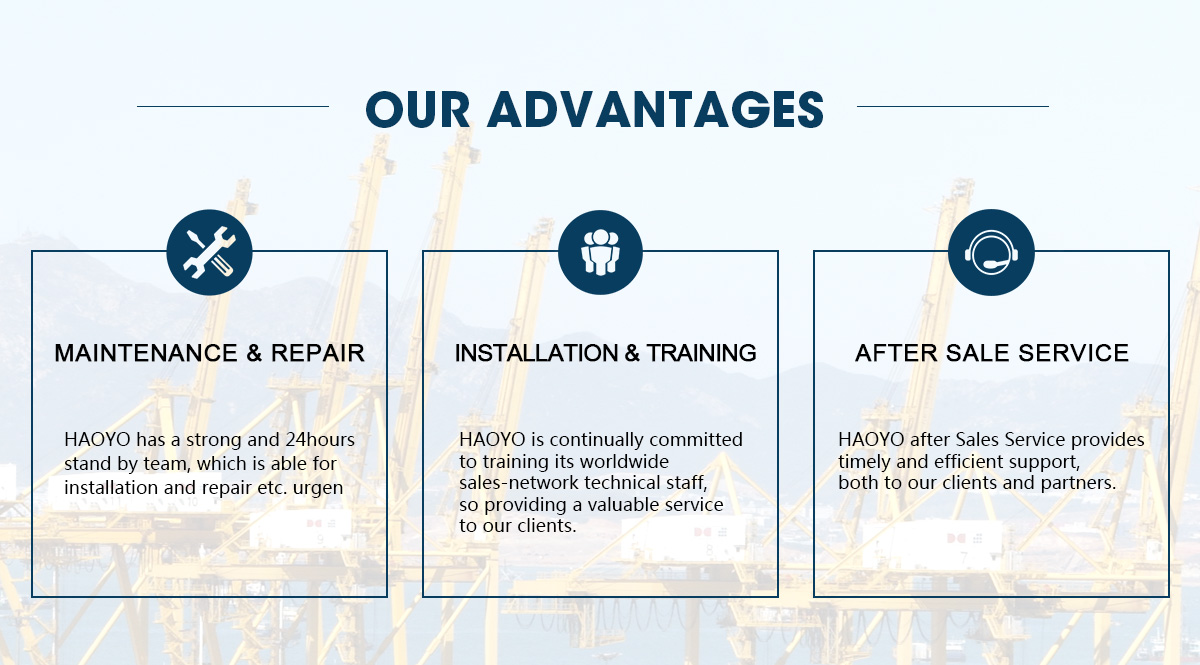 OUR ADVANTAGES

MAINTENANCE & REPAIR

HAOYO has a strong and 24hours stand by team, which is able for installation and repair etc. urgen

INSTALLATION & TRAINING

HAOYO is continually committed to training its worldwide sales-network technical staff, so providing a valuable service to our clients.

AFTER SALE SERVICE

HAOYO after Sales Service provides timely and efficient support, both to our clients and partners.